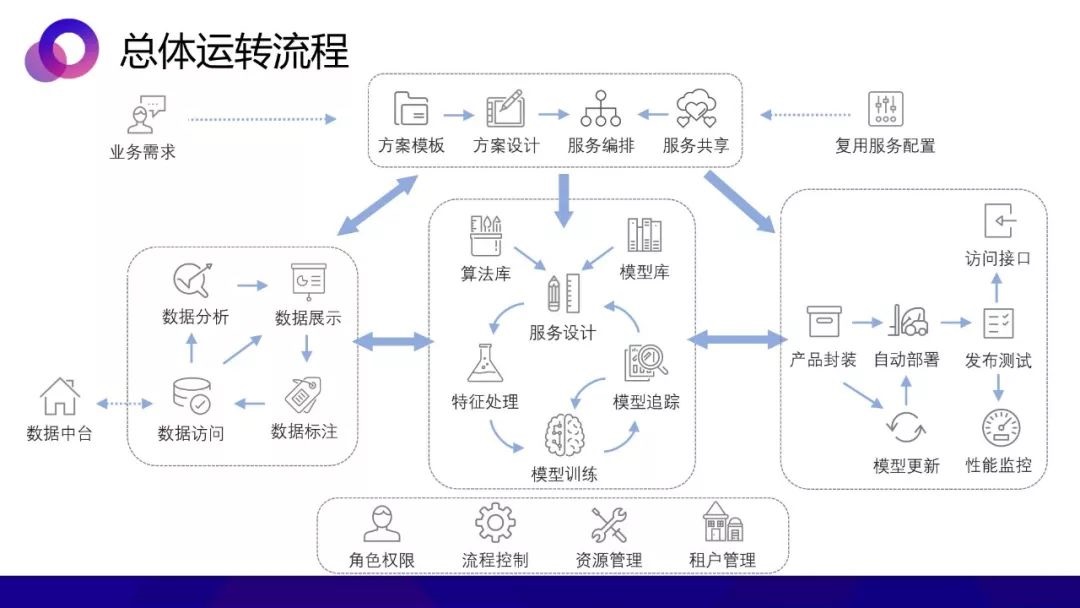 总体运转流程

业务需求

方案模板
方案设计
服务编排
服务共享

复用服务配置

数据分析
数据展示
数据访问
数据标注

数据中台

算法库
模型库
服务设计
特征处理
模型追踪
模型训练

访问接口
产品封装
自动部署
发布测试
模型更新
性能监控

角色权限
流程控制
资源管理
租户管理